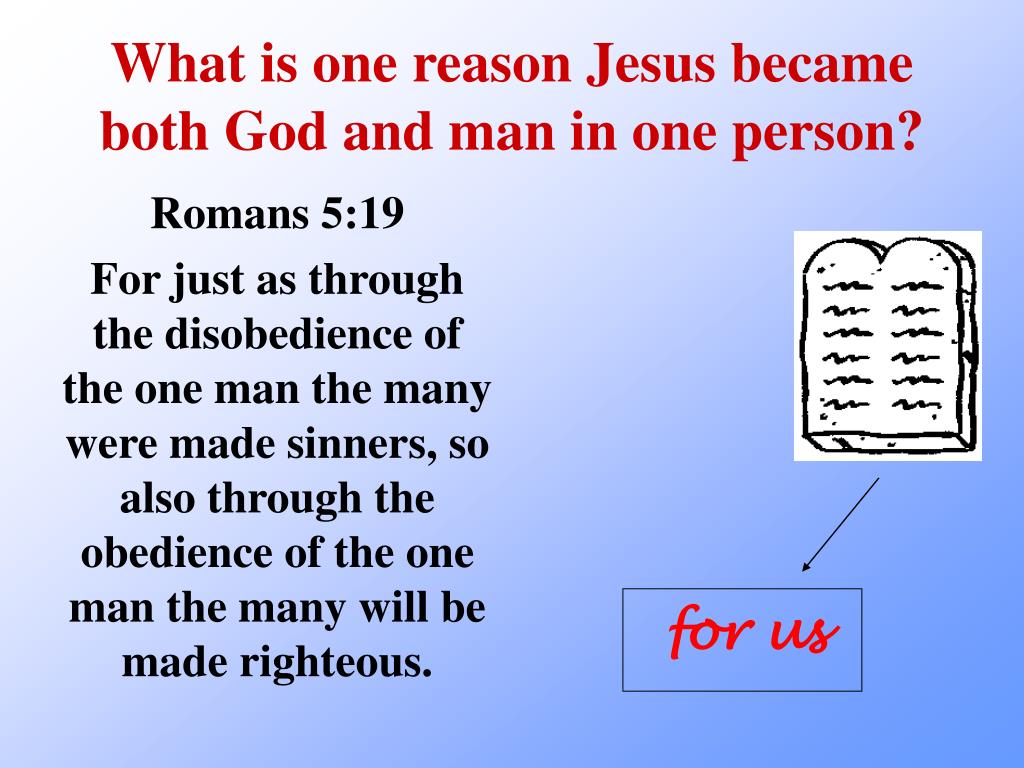 What is one reason Jesus became both God and man in one person?

Romans 5:19

For just as through the disobedience of the one man the many were made sinners, so also through the obedience of the one man the many will be made righteous.

for us